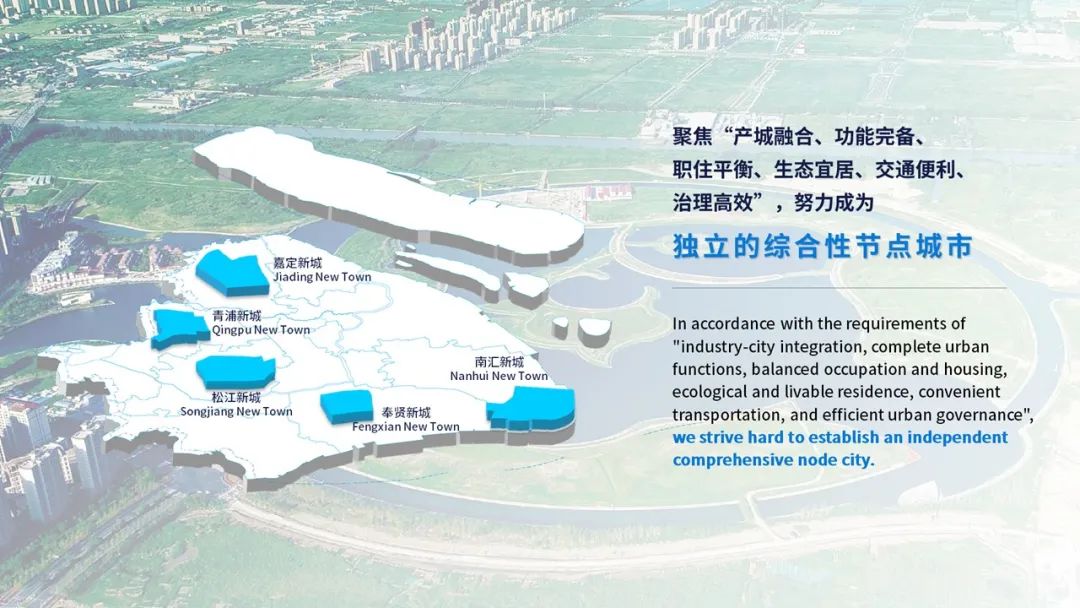 嘉定新城
Jiading New Town

青浦新城
Qingpu New Town

松江新城
Songjiang New Town

奉贤新城
Fengxian New Town

南汇新城
Nanhui New Town

聚焦“产城融合、功能完备、职住平衡、生态宜居、交通便利、治理高效”，努力成为

独立的综合性节点城市

In accordance with the requirements of "industry-city integration, complete urban functions, balanced occupation and housing, ecological and livable residence, convenient transportation, and efficient urban governance", we strive hard to establish an independent comprehensive node city.